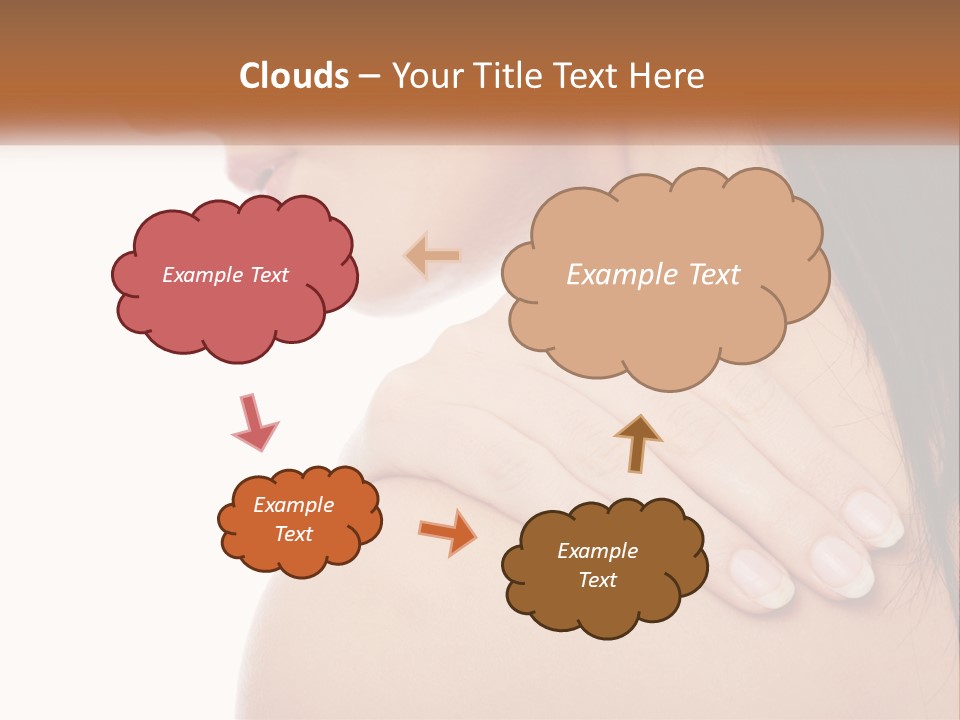 Clouds – Your Title Text Here

Example Text

Example Text

Example Text

Example Text